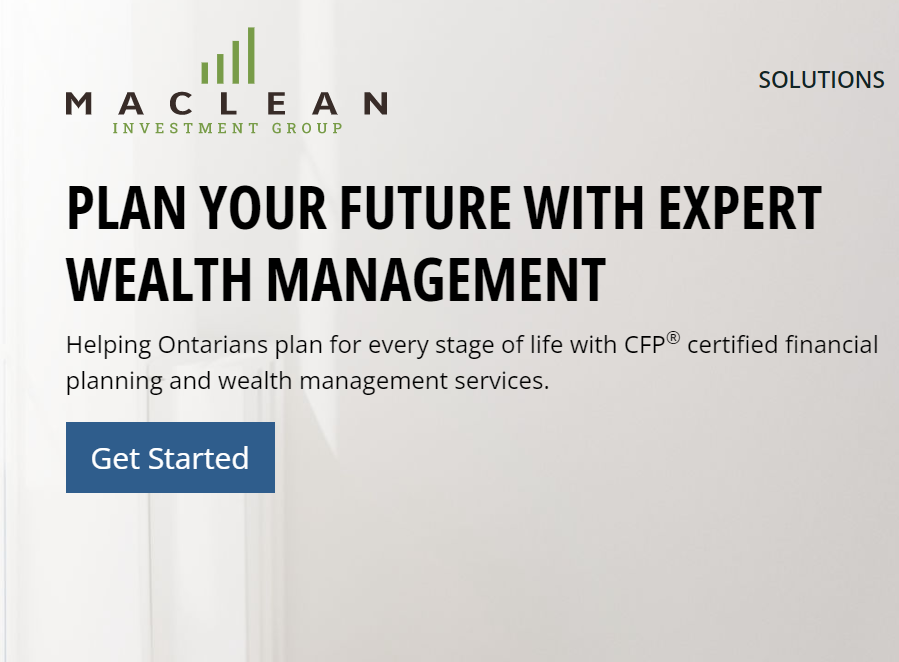 MACLEAN
INVESTMENT GROUP

SOLUTIONS

PLAN YOUR FUTURE WITH EXPERT WEALTH MANAGEMENT

Helping Ontarians plan for every stage of life with CFP® certified financial planning and wealth management services.

Get Started